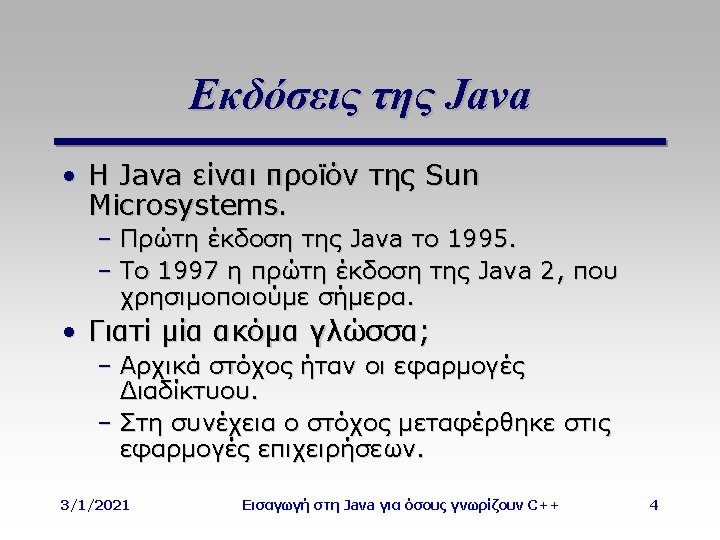 Εκδόσεις της Java

• Η Java είναι προϊόν της Sun Microsystems.
– Πρώτη έκδοση της Java το 1995.
– Το 1997 η πρώτη έκδοση της Java 2, που χρησιμοποιούμε σήμερα.

• Γιατί μία ακόμα γλώσσα;
– Αρχικά στόχος ήταν οι εφαρμογές Διαδίκτυου.
– Στη συνέχεια ο στόχος μεταφέρθηκε στις εφαρμογές επιχειρήσεων.

3/1/2021 Εισαγωγή στη Java για όσους γνωρίζουν C++ 4